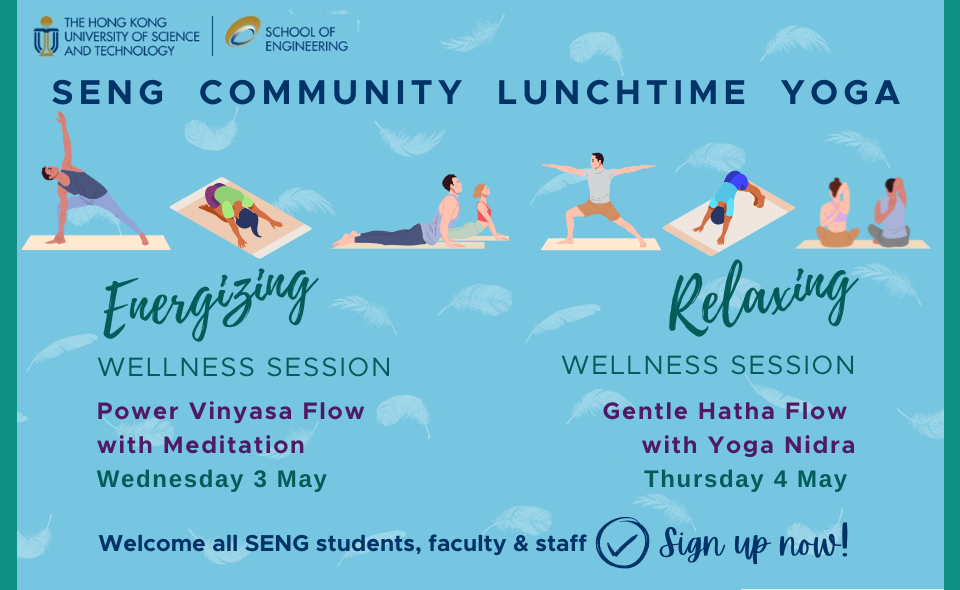 THE HONG KONG UNIVERSITY OF SCIENCE AND TECHNOLOGY

SCHOOL OF ENGINEERING

SENG COMMUNITY LUNCHTIME YOGA

Energizing
WELLNESS SESSION
Power Vinyasa Flow with Meditation
Wednesday 3 May

Relaxing
WELLNESS SESSION
Gentle Hatha Flow with Yoga Nidra
Thursday 4 May

Welcome all SENG students, faculty & staff Sign up now!